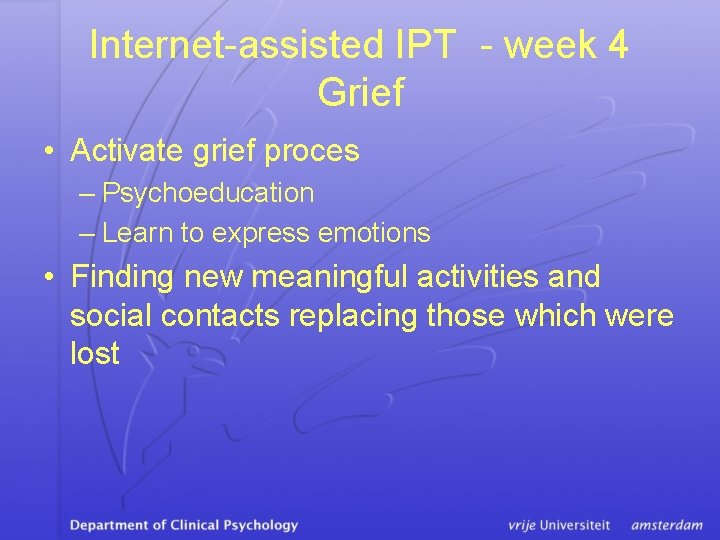 Internet-assisted IPT - week 4
Grief

• Activate grief proces
– Psychoeducation
– Learn to express emotions
• Finding new meaningful activities and social contacts replacing those which were lost

Department of Clinical Psychology vrije Universiteit amsterdam